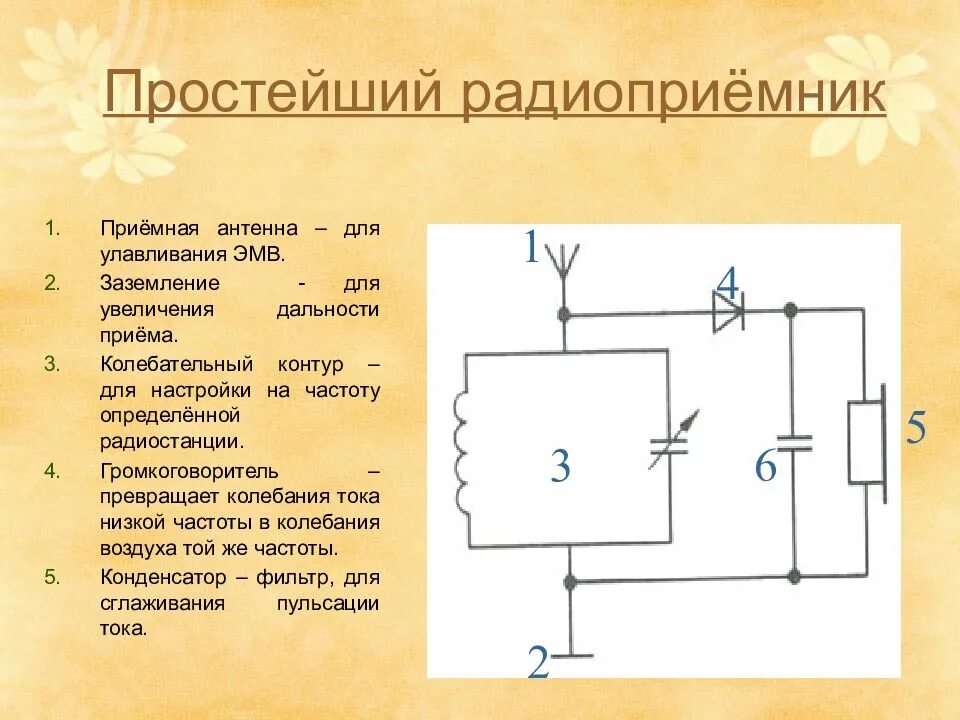 Простейший радиоприёмник

1. Приёмная антенна – для улавливания ЭМВ.
2. Заземление - для увеличения дальности приёма.
3. Колебательный контур – для настройки на частоту определённой радиостанции.
4. Громкоговоритель – превращает колебания тока низкой частоты в колебания воздуха той же частоты.
5. Конденсатор – фильтр, для сглаживания пульсации тока.

1
4
3
6
5
2